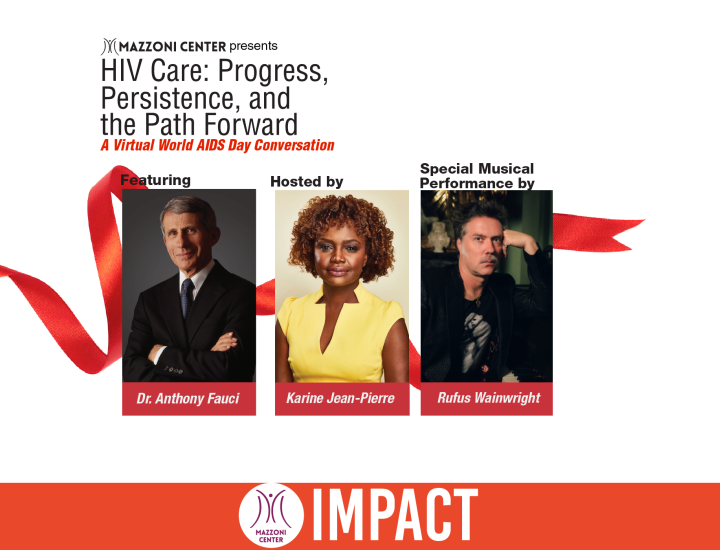 MAZZONI CENTER presents
HIV Care: Progress, Persistence, and the Path Forward
A Virtual World AIDS Day Conversation

Featuring

Dr. Anthony Fauci

Hosted by

Karine Jean-Pierre

Special Musical Performance by

Rufus Wainwright

MAZZONI CENTER
IMPACT